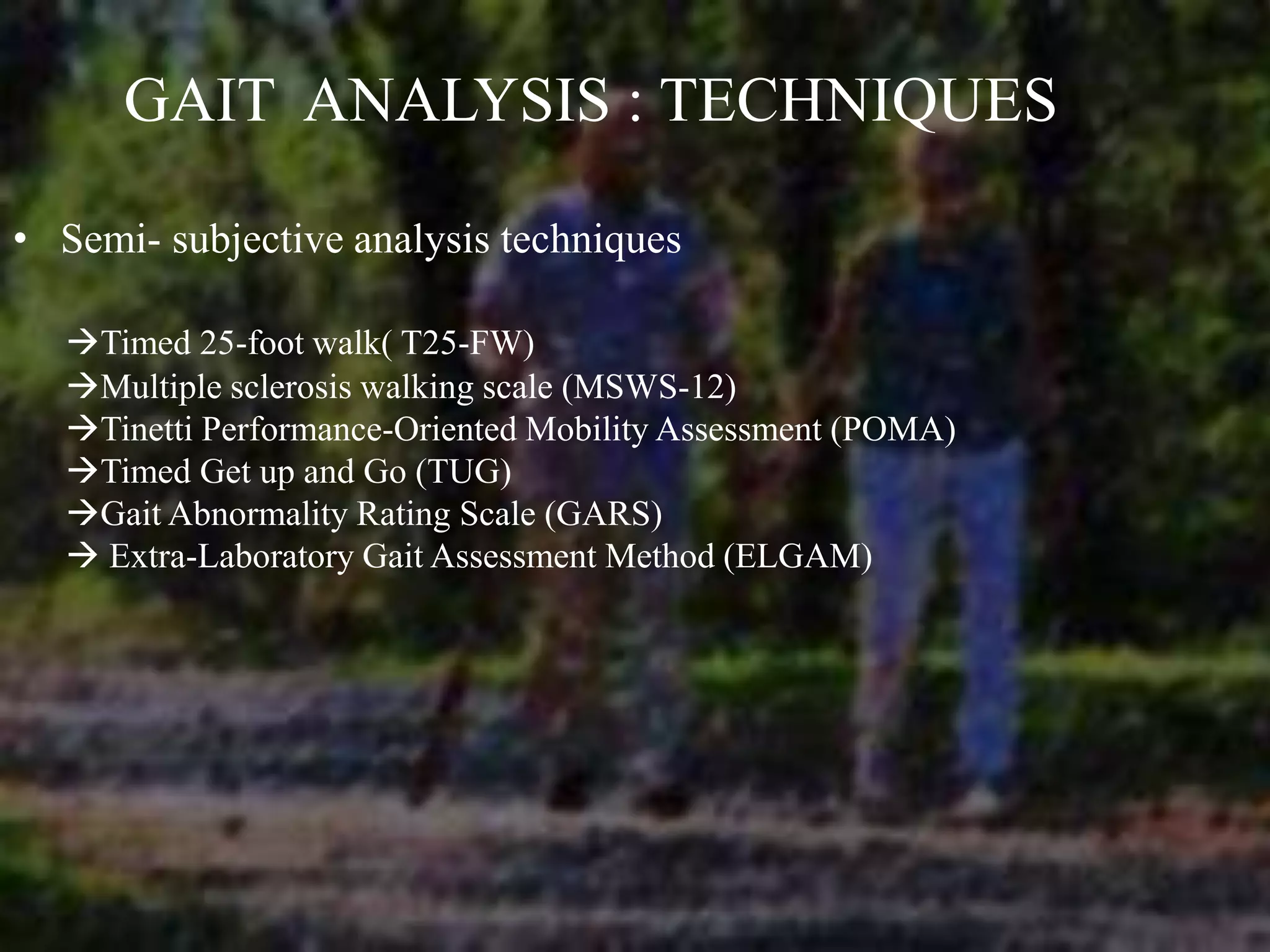 GAIT ANALYSIS : TECHNIQUES

• Semi- subjective analysis techniques

→Timed 25-foot walk( T25-FW)
→Multiple sclerosis walking scale (MSWS-12)
→Tinetti Performance-Oriented Mobility Assessment (POMA)
→Timed Get up and Go (TUG)
→Gait Abnormality Rating Scale (GARS)
→ Extra-Laboratory Gait Assessment Method (ELGAM)